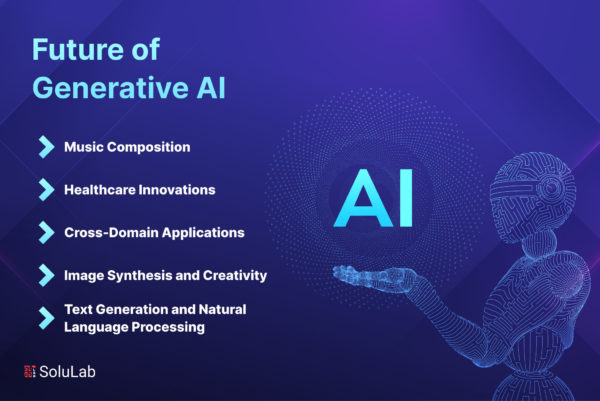 Future of Generative AI

Music Composition

Healthcare Innovations

Cross-Domain Applications

Image Synthesis and Creativity

Text Generation and Natural Language Processing

AI

SoluLab